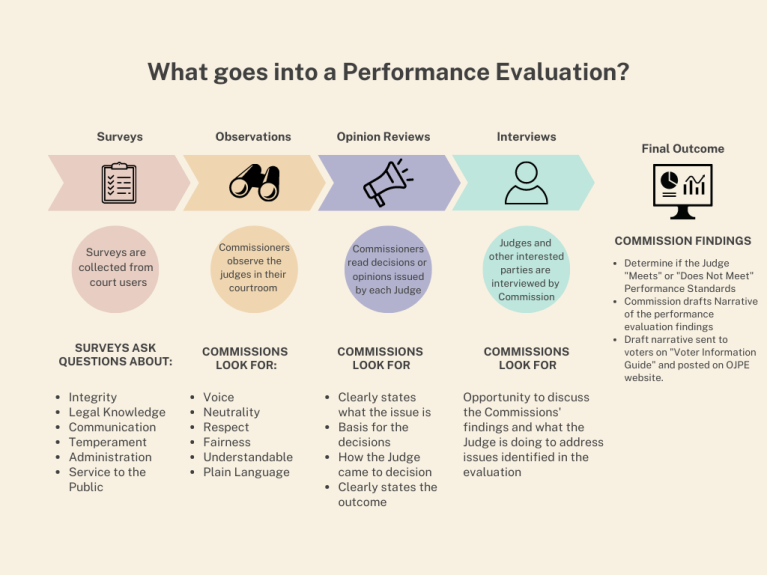 What goes into a Performance Evaluation?

Surveys

Surveys are collected from court users

SURVEYS ASK QUESTIONS ABOUT:

- Integrity
- Legal Knowledge
- Communication
- Temperament
- Administration
- Service to the Public

Observations

Commissioners observe the judges in their courtroom

COMMISSIONS LOOK FOR:

- Voice
- Neutrality
- Respect
- Fairness
- Understandable
- Plain Language

Opinion Reviews

Commissioners read decisions or opinions issued by each Judge

COMMISSIONS LOOK FOR

- Clearly states what the issue is
- Basis for the decisions
- How the Judge came to decision
- Clearly states the outcome

Interviews

Judges and other interested parties are interviewed by Commission

COMMISSIONS LOOK FOR

Opportunity to discuss the Commissions' findings and what the Judge is doing to address issues identified in the evaluation

Final Outcome

COMMISSION FINDINGS

- Determine if the Judge "Meets" or "Does Not Meet" Performance Standards
- Commission drafts Narrative of the performance evaluation findings
- Draft narrative sent to voters on "Voter Information Guide" and posted on OJPE website.